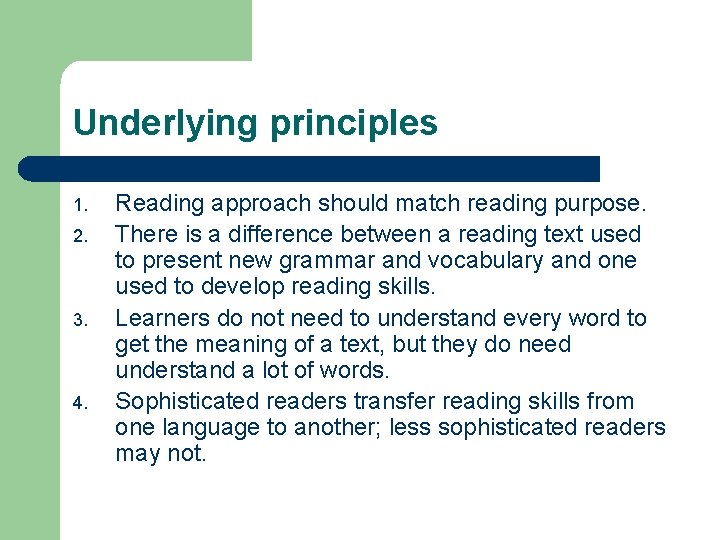 Underlying principles

1. Reading approach should match reading purpose.
2. There is a difference between a reading text used to present new grammar and vocabulary and one used to develop reading skills.
3. Learners do not need to understand every word to get the meaning of a text, but they do need understand a lot of words.
4. Sophisticated readers transfer reading skills from one language to another; less sophisticated readers may not.